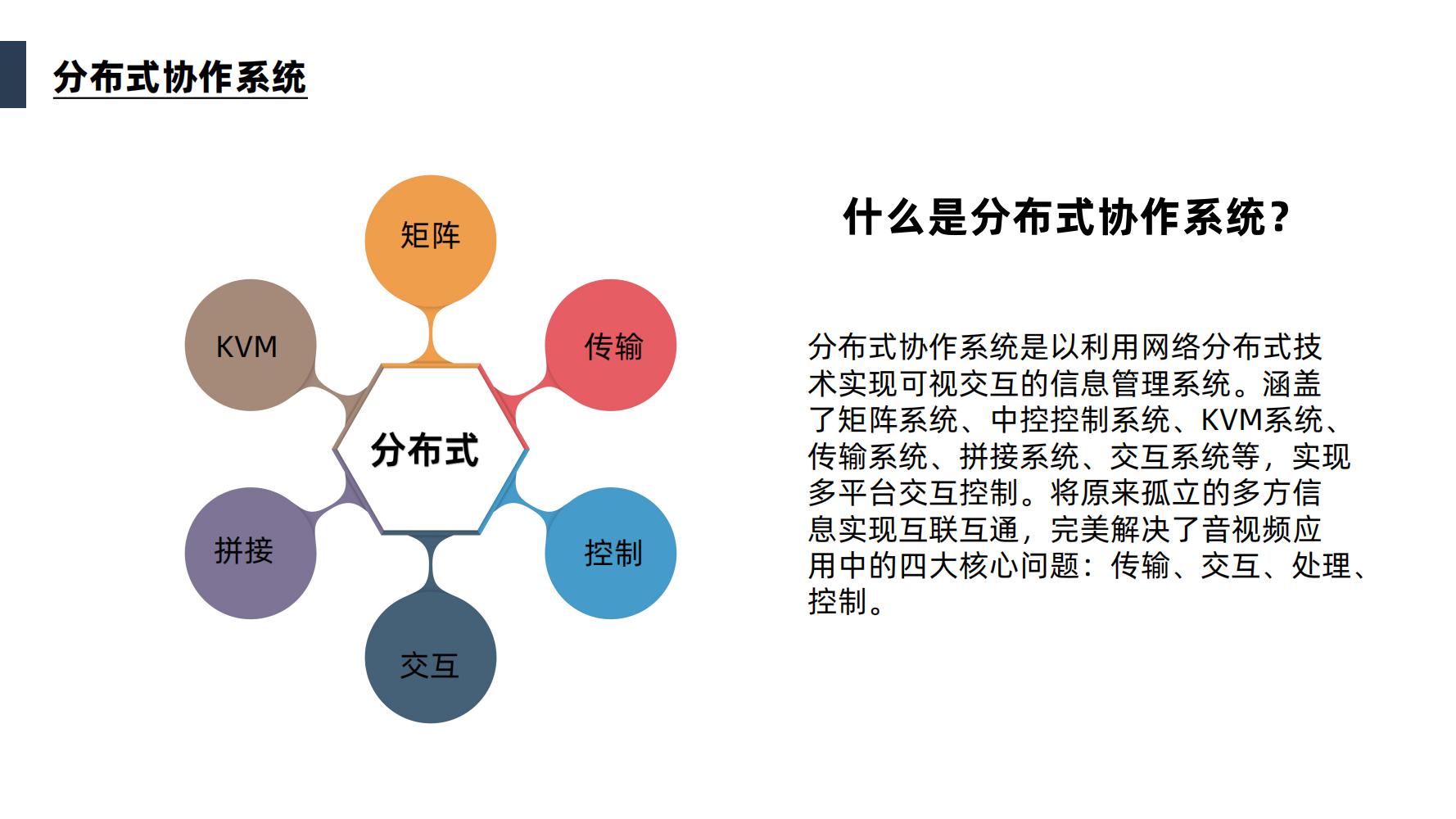 分布式协作系统

矩阵

KVM

传输

分布式

拼接

控制

交互

什么是分布式协作系统？

分布式协作系统是以利用网络分布式技术实现可视交互的信息管理系统。涵盖了矩阵系统、中控控制系统、KVM系统、传输系统、拼接系统、交互系统等，实现多平台交互控制。将原来孤立的多方信息实现互联互通，完美解决了音视频应用中的四大核心问题：传输、交互、处理、控制。